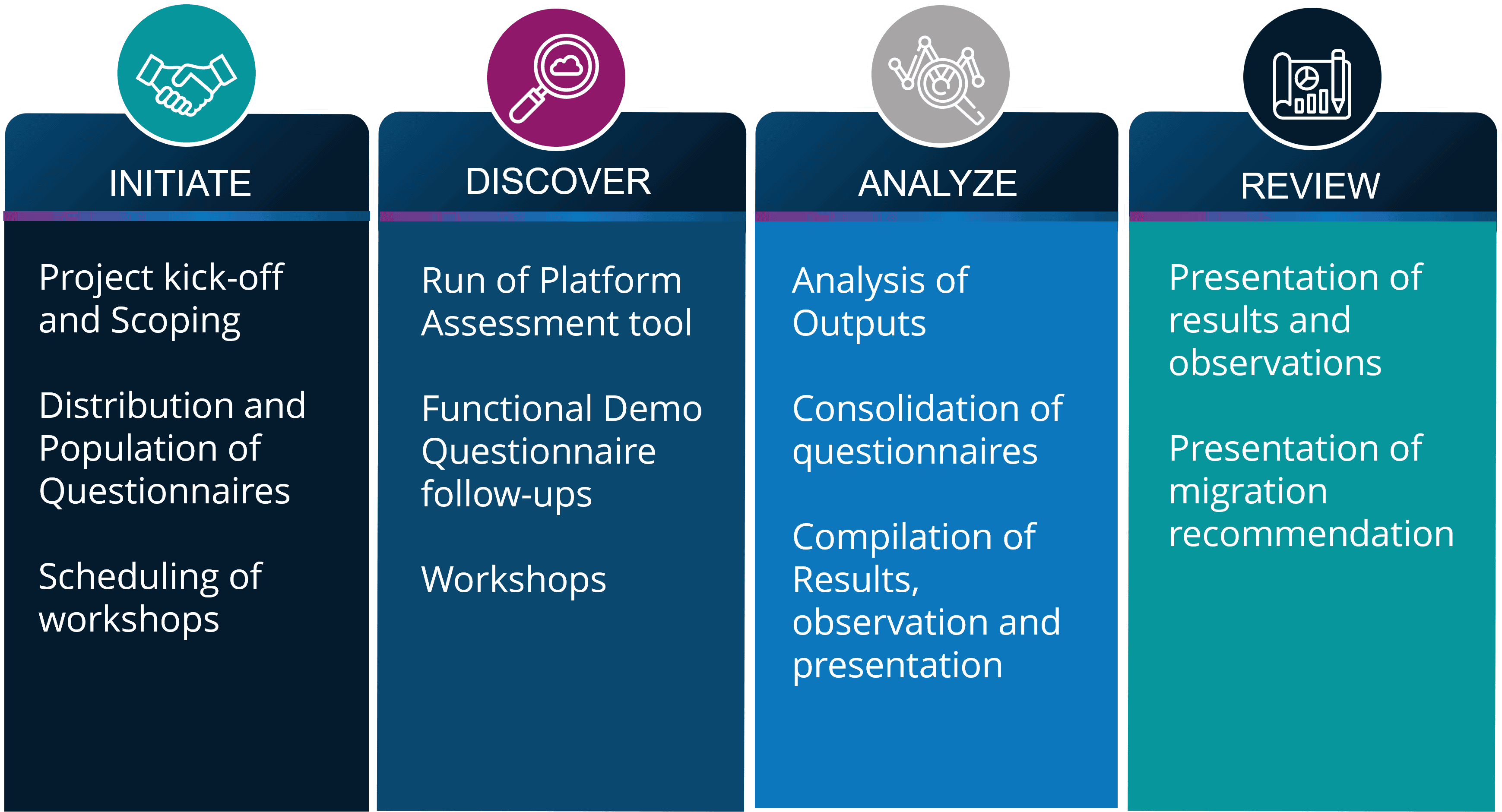 INITIATE

Project kick-off and Scoping

Distribution and Population of Questionnaires

Scheduling of workshops

DISCOVER

Run of Platform Assessment tool

Functional Demo Questionnaire follow-ups

Workshops

ANALYZE

Analysis of Outputs

Consolidation of questionnaires

Compilation of Results, observation and presentation

REVIEW

Presentation of results and observations

Presentation of migration recommendation